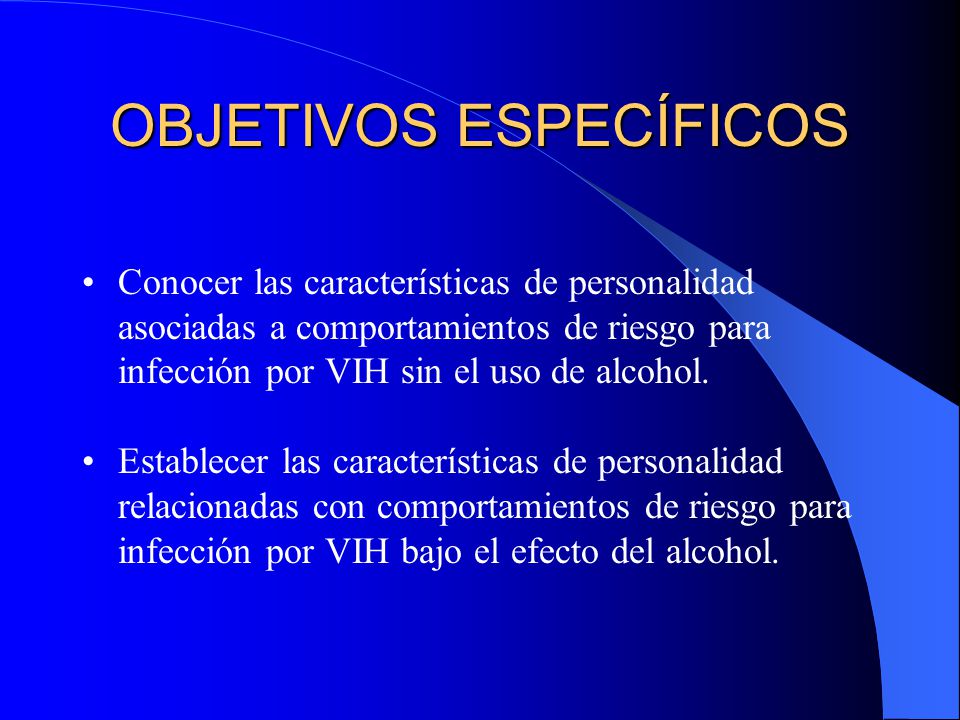 OBJETIVOS ESPECÍFICOS

• Conocer las características de personalidad asociadas a comportamientos de riesgo para infección por VIH sin el uso de alcohol.

• Establecer las características de personalidad relacionadas con comportamientos de riesgo para infección por VIH bajo el efecto del alcohol.